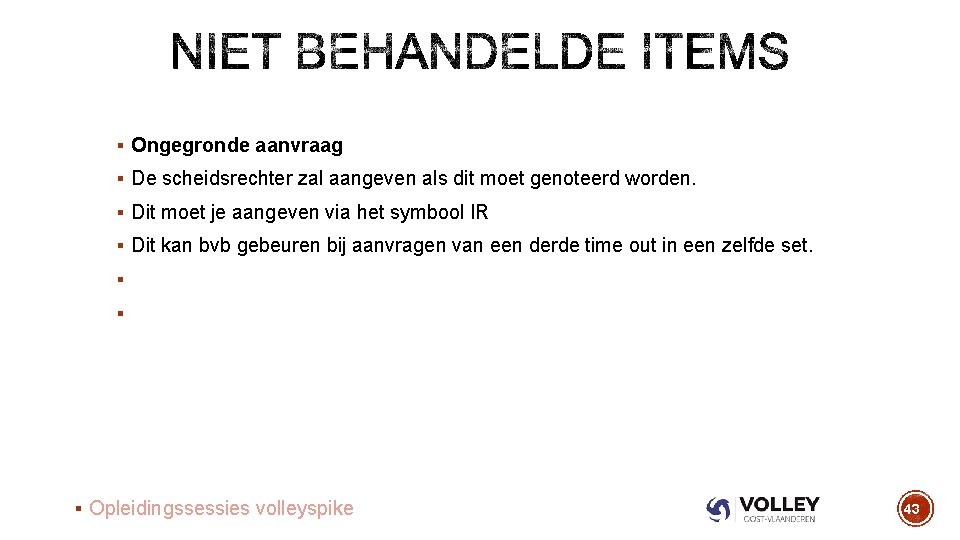 NIET BEHANDELDE ITEMS

▪ Ongegronde aanvraag

▪ De scheidsrechter zal aangeven als dit moet genoteerd worden.

▪ Dit moet je aangeven via het symbool IR

▪ Dit kan bvb gebeuren bij aanvragen van een derde time out in een zelfde set.

▪

▪

▪ Opleidingssessies volleyspike

VOLLEY
OOST-VLAANDEREN

43